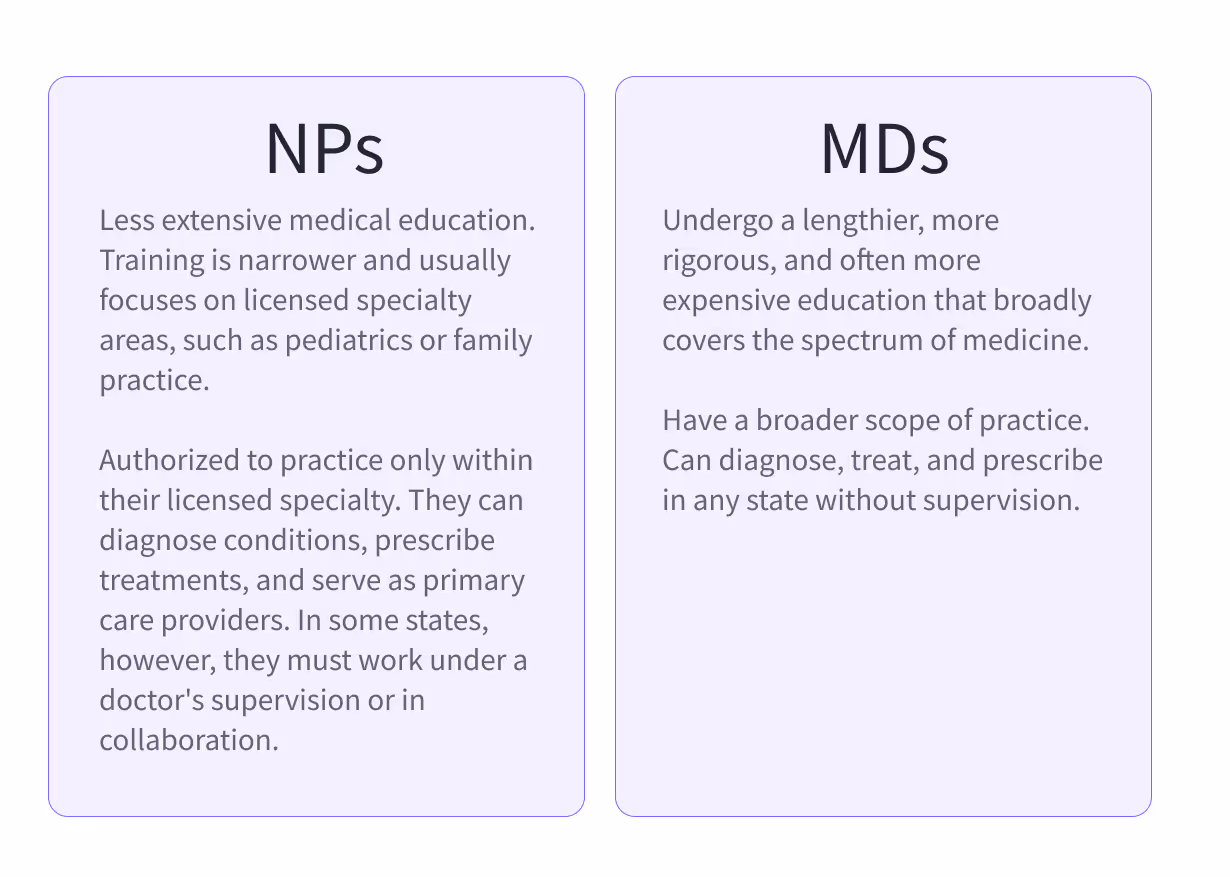 NPs

Less extensive medical education. Training is narrower and usually focuses on licensed specialty areas, such as pediatrics or family practice.

Authorized to practice only within their licensed specialty. They can diagnose conditions, prescribe treatments, and serve as primary care providers. In some states, however, they must work under a doctor's supervision or in collaboration.

MDs

Undergo a lengthier, more rigorous, and often more expensive education that broadly covers the spectrum of medicine.

Have a broader scope of practice. Can diagnose, treat, and prescribe in any state without supervision.